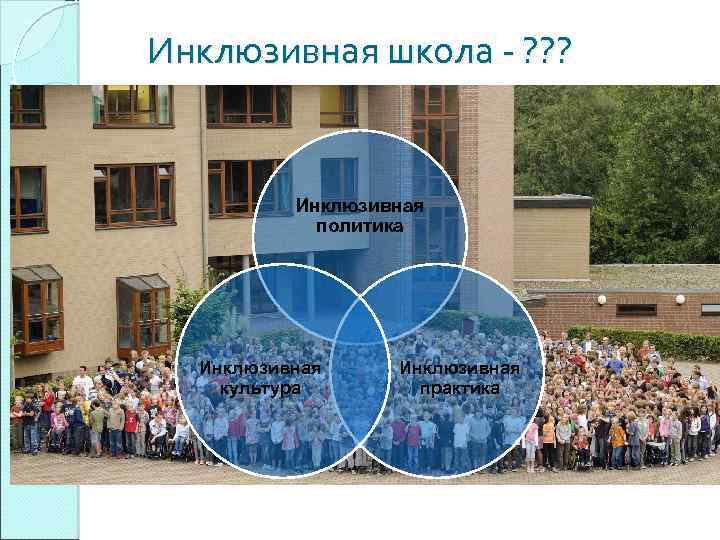 Инклюзивная школа - ???

Инклюзивная политика

Инклюзивная культура

Инклюзивная практика